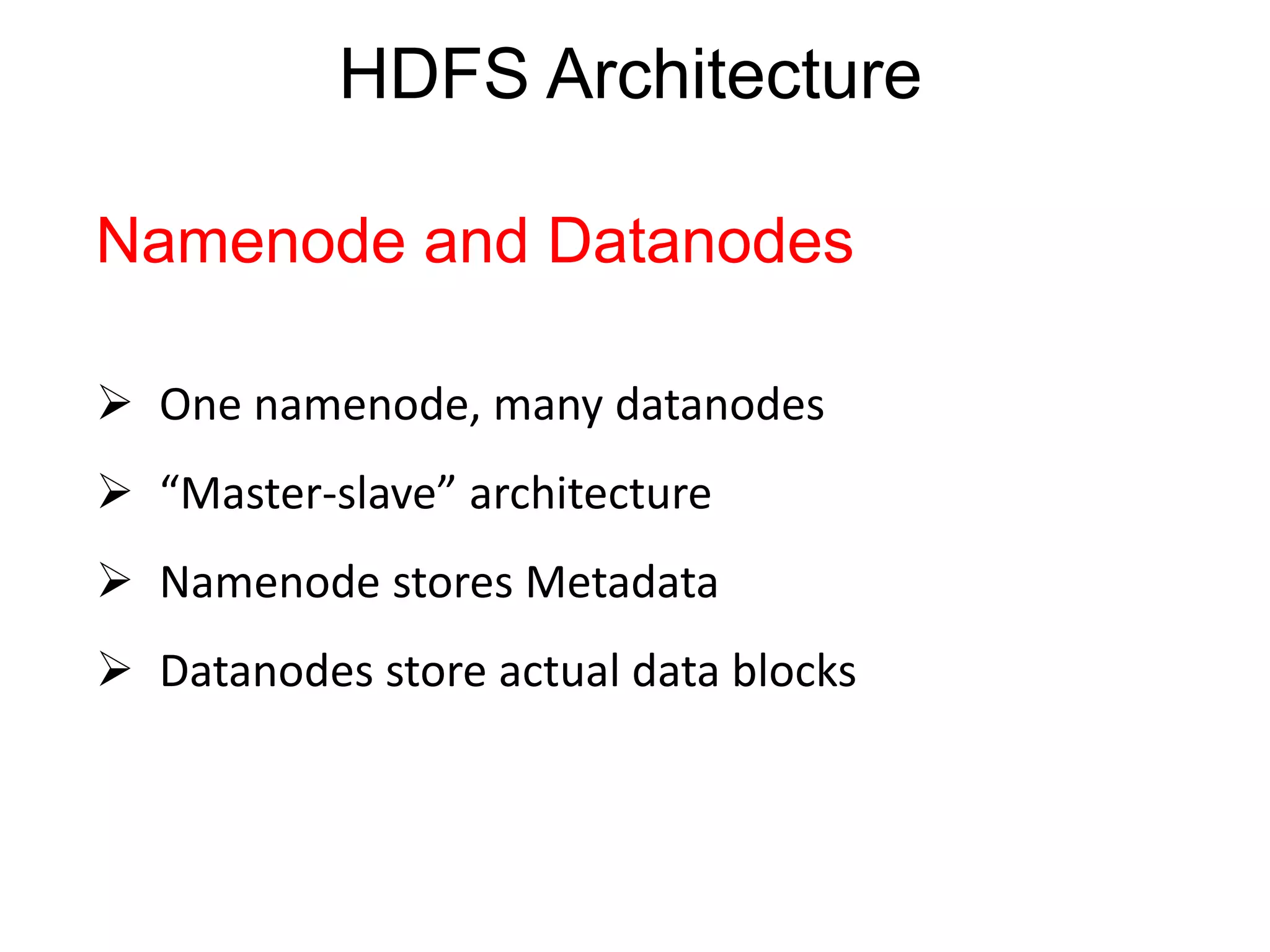 HDFS Architecture

Namenode and Datanodes

➢ One namenode, many datanodes

➢ “Master-slave” architecture

➢ Namenode stores Metadata

➢ Datanodes store actual data blocks